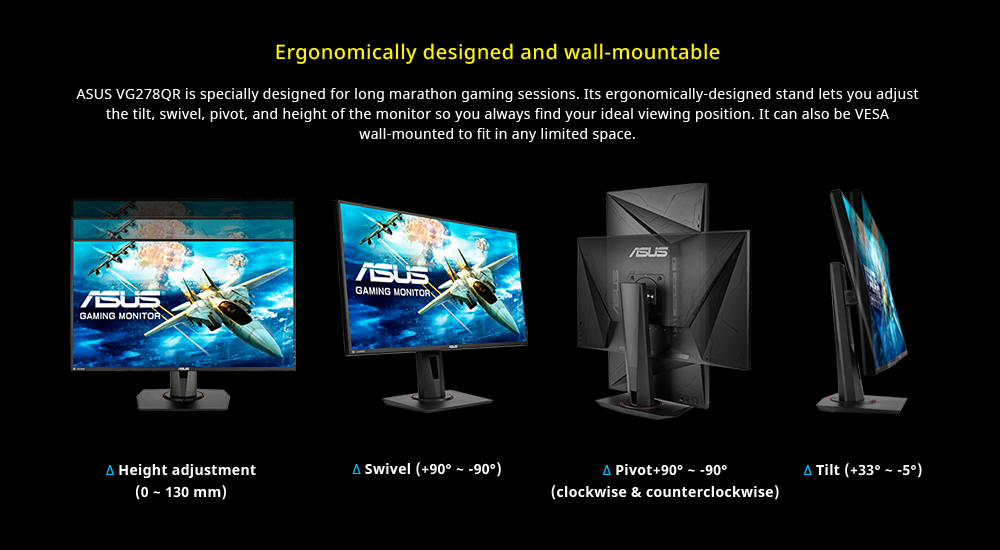 Ergonomically designed and wall-mountable

ASUS VG278QR is specially designed for long marathon gaming sessions. Its ergonomically-designed stand lets you adjust the tilt, swivel, pivot, and height of the monitor so you always find your ideal viewing position. It can also be VESA wall-mounted to fit in any limited space.

ASUS GAMING MONITOR

ASUS GAMING MONITOR

ASUS

Δ Height adjustment (0 ~ 130 mm)

Δ Swivel (+90° ~ -90°)

Δ Pivot+90° ~ -90° (clockwise & counterclockwise)

Δ Tilt (+33° ~ -5°)